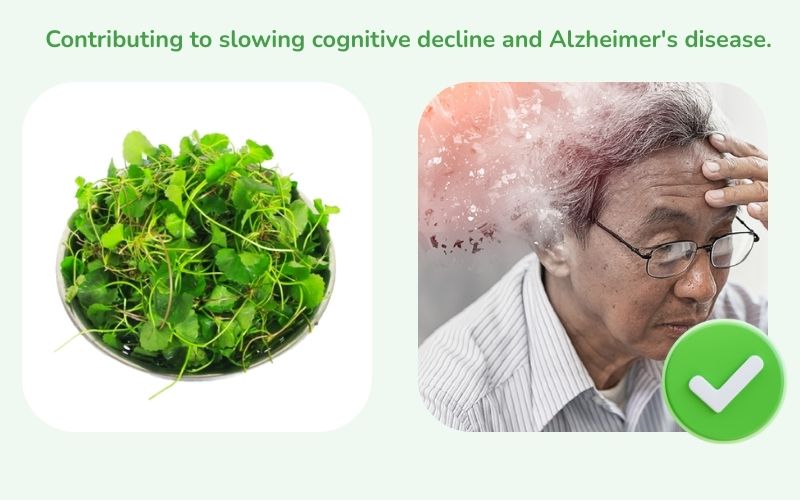 Contributing to slowing cognitive decline and Alzheimer's disease.